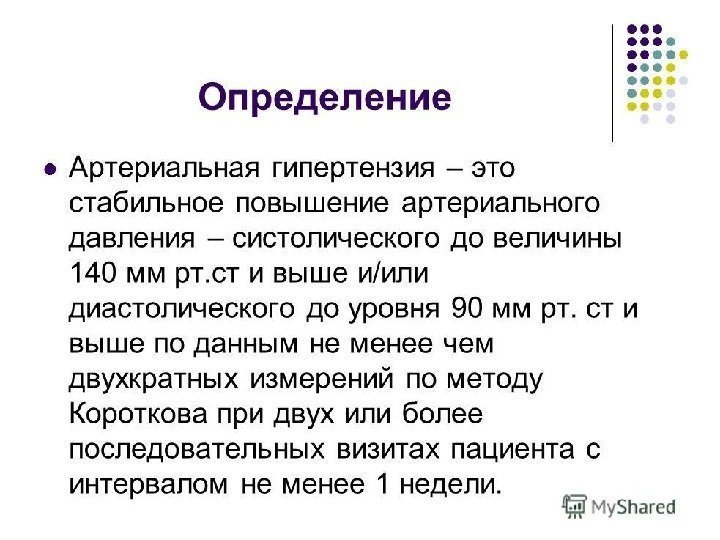 Определение

Артериальная гипертензия – это стабильное повышение артериального давления – систолического до величины 140 мм рт.ст и выше и/или диастолического до уровня 90 мм рт. ст и выше по данным не менее чем двухкратных измерений по методу Короткова при двух или более последовательных визитах пациента с интервалом не менее 1 недели.

MyShared